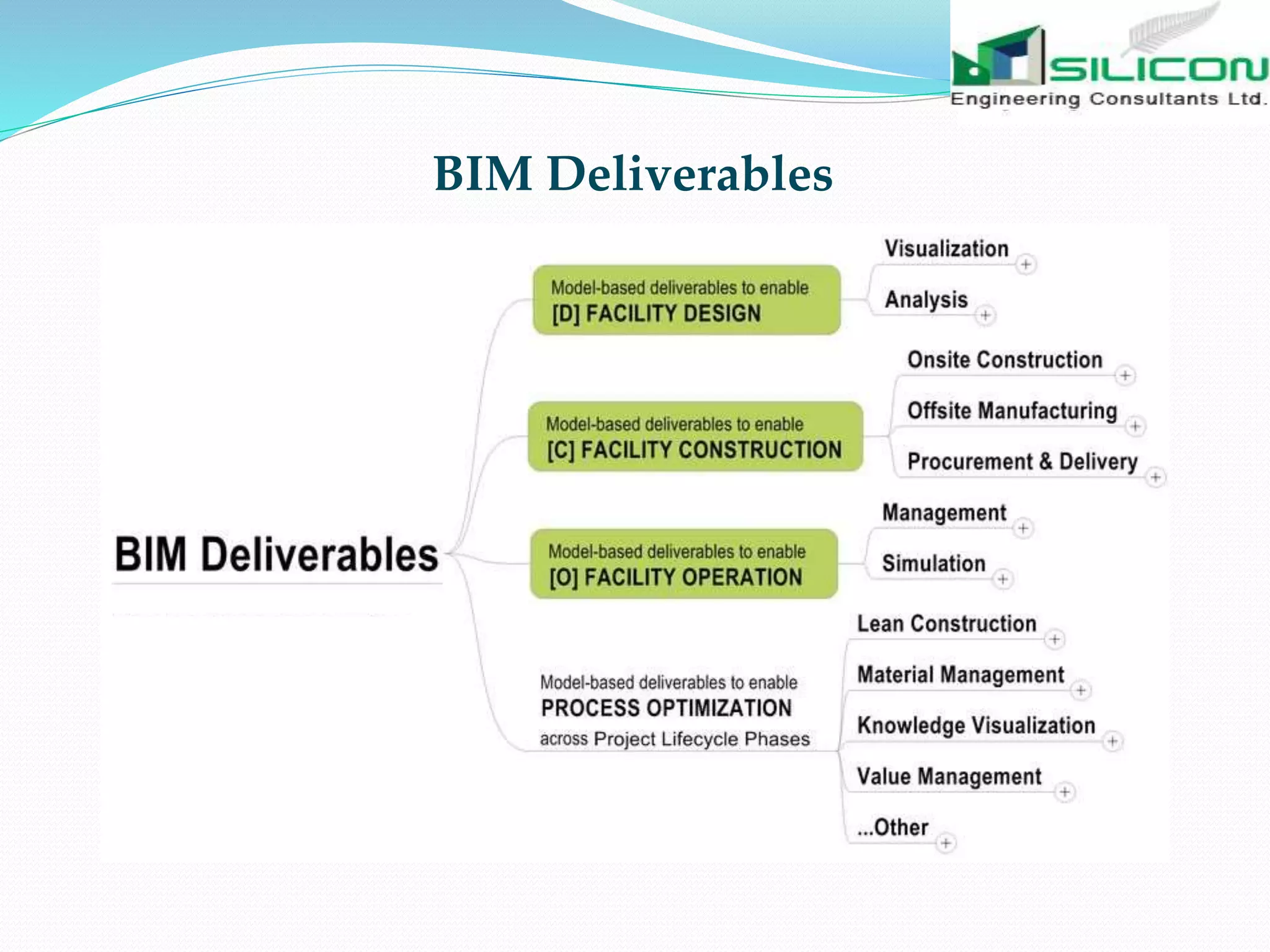 SILICON
Engineering Consultants Ltd.

BIM Deliverables

BIM Deliverables

Model-based deliverables to enable
[D] FACILITY DESIGN

Visualization
Analysis

Model-based deliverables to enable
[C] FACILITY CONSTRUCTION

Onsite Construction
Offsite Manufacturing
Procurement & Delivery

Model-based deliverables to enable
[O] FACILITY OPERATION

Management
Simulation

Model-based deliverables to enable
PROCESS OPTIMIZATION
across Project Lifecycle Phases

Lean Construction
Material Management
Knowledge Visualization
Value Management
...Other